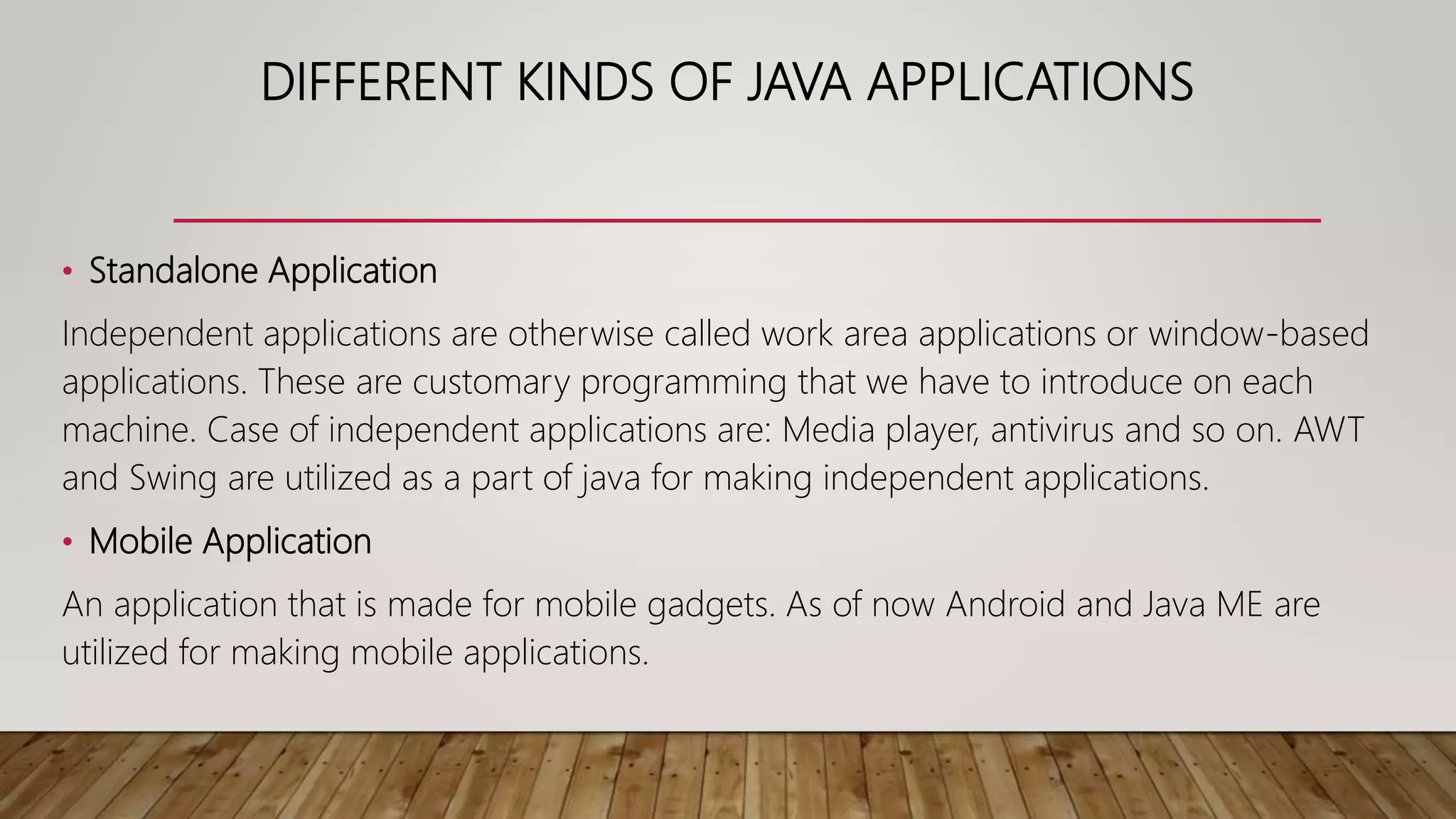 DIFFERENT KINDS OF JAVA APPLICATIONS

• Standalone Application

Independent applications are otherwise called work area applications or window-based applications. These are customary programming that we have to introduce on each machine. Case of independent applications are: Media player, antivirus and so on. AWT and Swing are utilized as a part of java for making independent applications.

• Mobile Application

An application that is made for mobile gadgets. As of now Android and Java ME are utilized for making mobile applications.